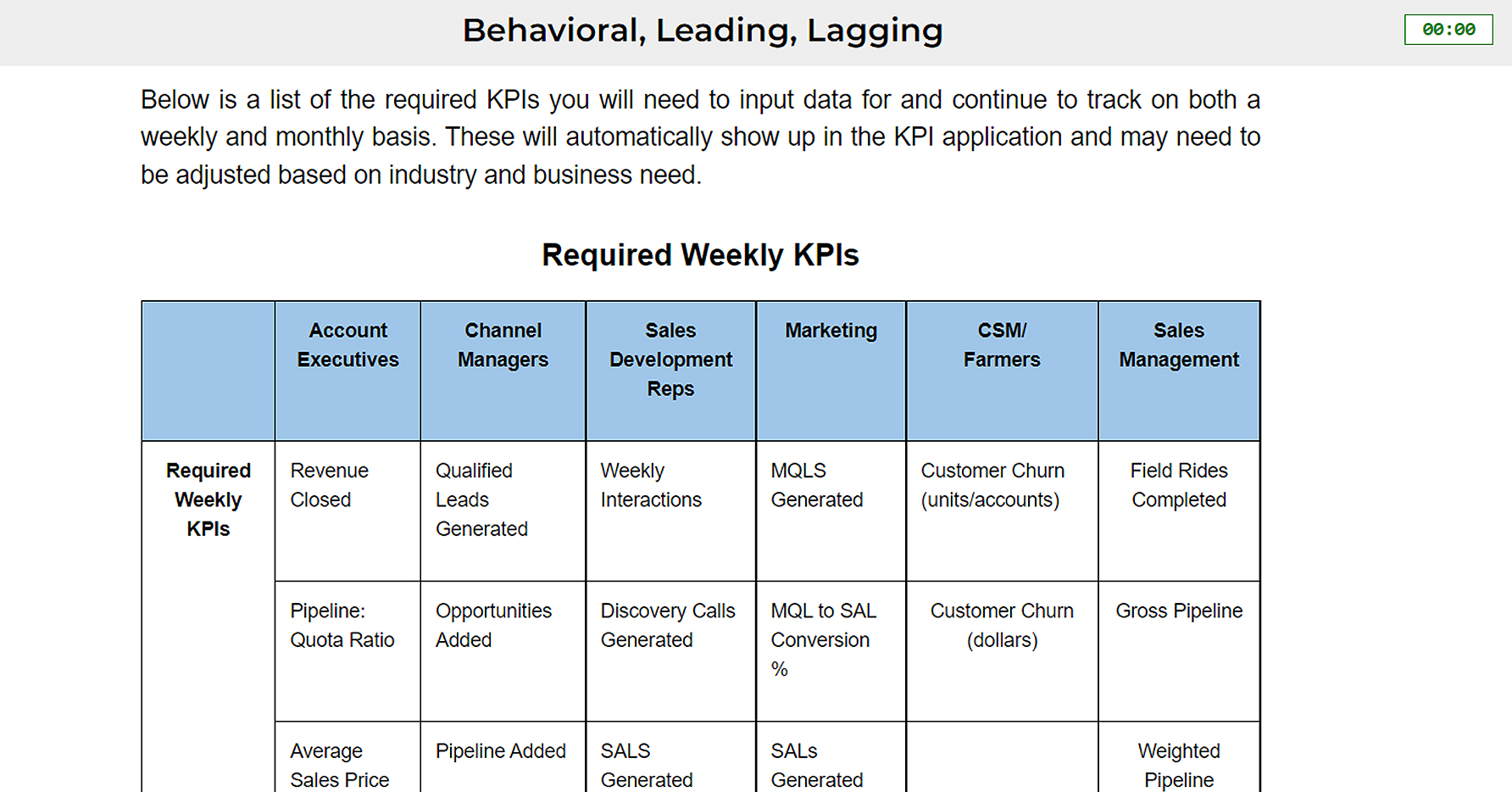 Behavioral, Leading, Lagging

00:00

Below is a list of the required KPIs you will need to input data for and continue to track on both a weekly and monthly basis. These will automatically show up in the KPI application and may need to be adjusted based on industry and business need.

Required Weekly KPIs

| | Account Executives | Channel Managers | Sales Development Reps | Marketing | CSM/ Farmers | Sales Management |
|---|---|---|---|---|---|---|
| Required Weekly KPIs | Revenue Closed | Qualified Leads Generated | Weekly Interactions | MQLS Generated | Customer Churn (units/accounts) | Field Rides Completed |
| | Pipeline: Quota Ratio | Opportunities Added | Discovery Calls Generated | MQL to SAL Conversion % | Customer Churn (dollars) | Gross Pipeline |
| | Average Sales Price | Pipeline Added | SALS Generated | SALs Generated | | Weighted Pipeline |